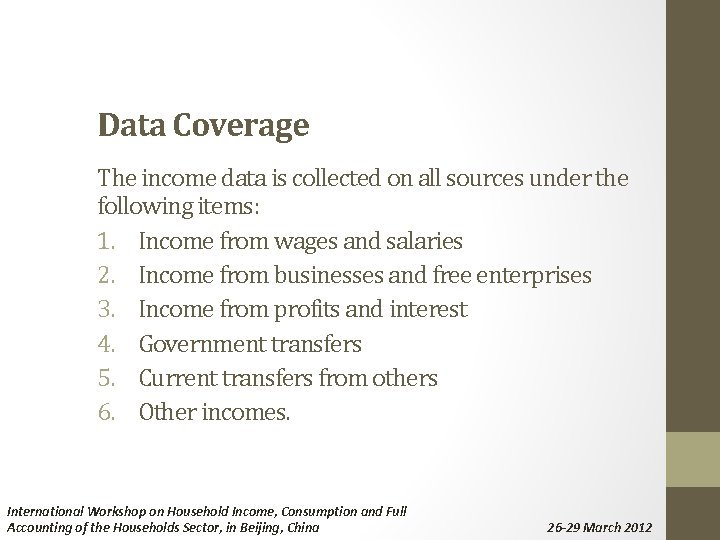 Data Coverage

The income data is collected on all sources under the following items:

1. Income from wages and salaries
2. Income from businesses and free enterprises
3. Income from profits and interest
4. Government transfers
5. Current transfers from others
6. Other incomes.

International Workshop on Household Income, Consumption and Full Accounting of the Households Sector, in Beijing, China

26-29 March 2012